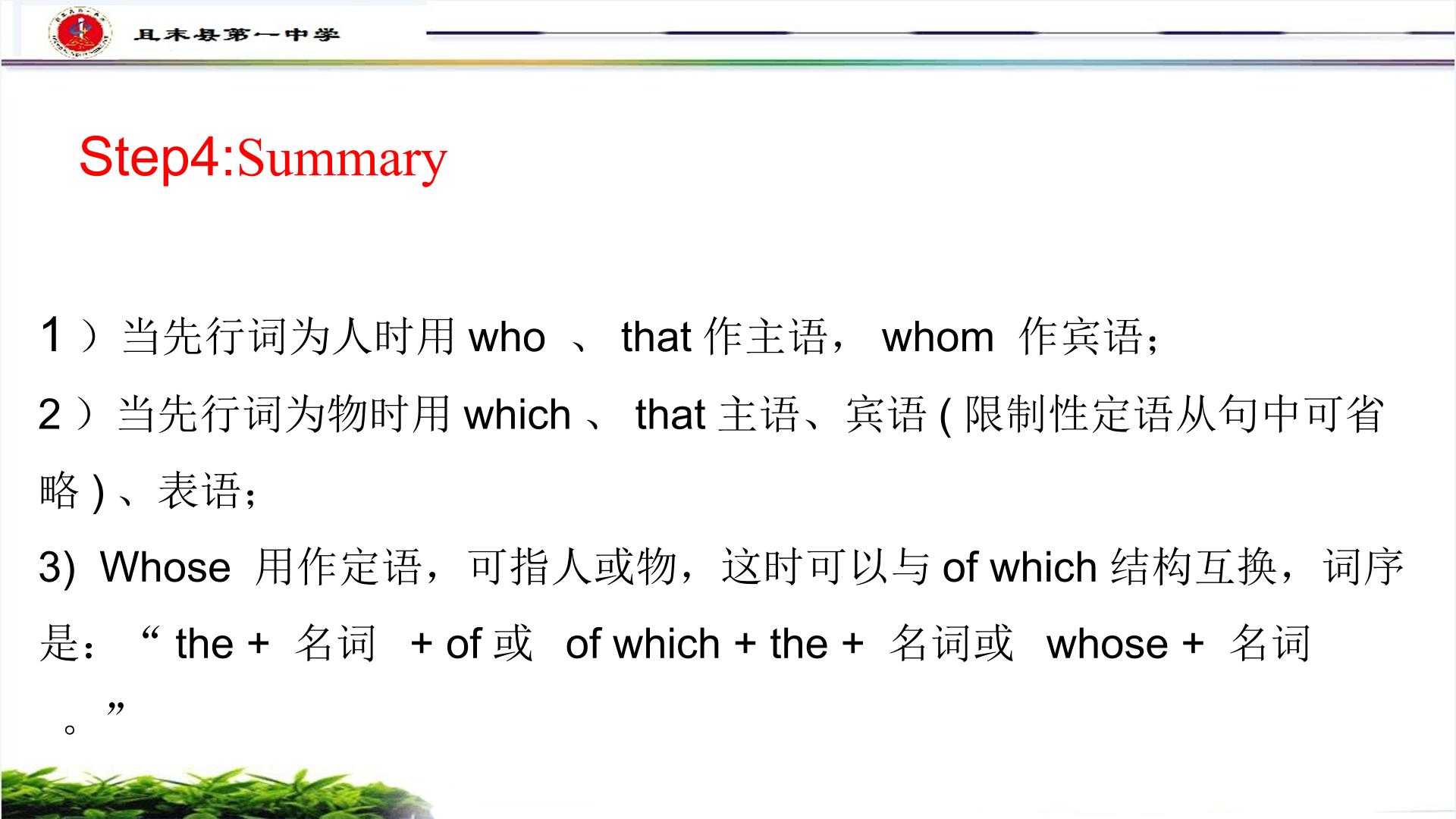 且末县第一中学

Step4:Summary

1）当先行词为人时用who、that作主语，whom作宾语；

2）当先行词为物时用which、that主语、宾语(限制性定语从句中可省略)、表语；

3) Whose用作定语，可指人或物，这时可以与of which结构互换，词序是：“the+名词+of或of which+the+名词或whose+名词。”